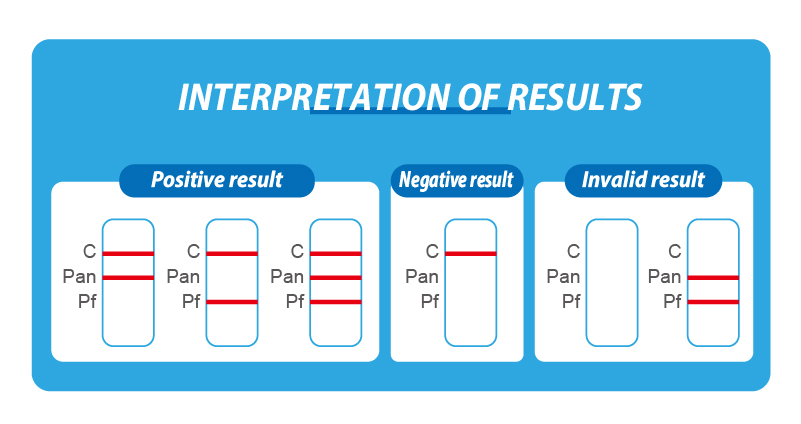 INTERPRETATION OF RESULTS

Positive result

C
Pan
Pf

C
Pan
Pf

C
Pan
Pf

Negative result

C
Pan
Pf

Invalid result

C
Pan
Pf

C
Pan
Pf